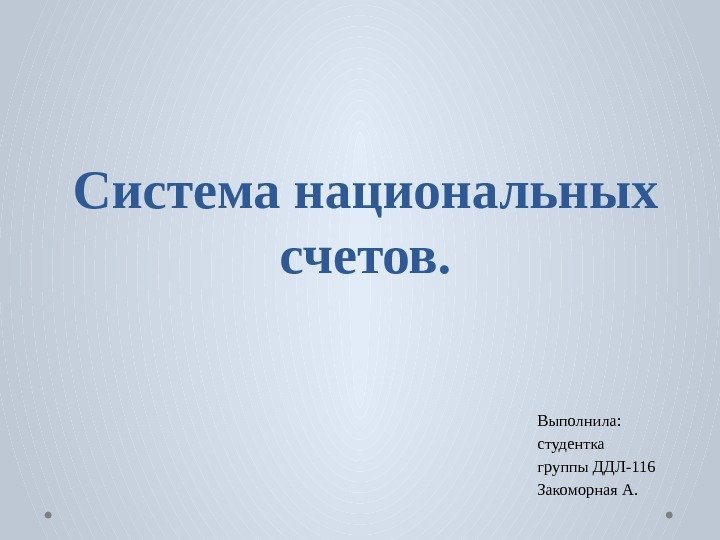 Система национальных счетов.

Выполнила:
студентка
группы ДДЛ-116
Закоморная А.